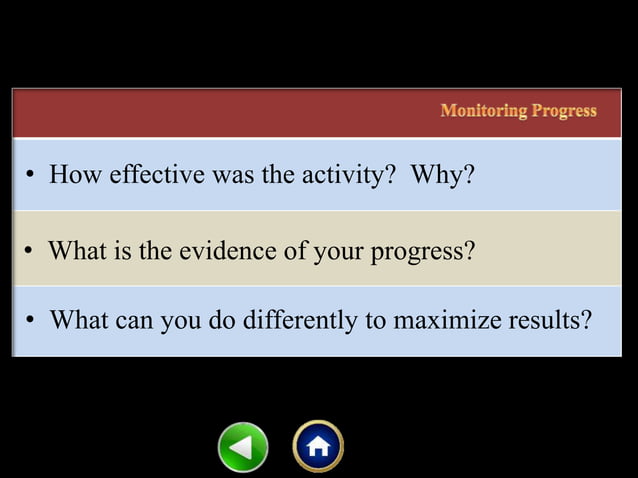 Monitoring Progress

• How effective was the activity? Why?

• What is the evidence of your progress?

• What can you do differently to maximize results?